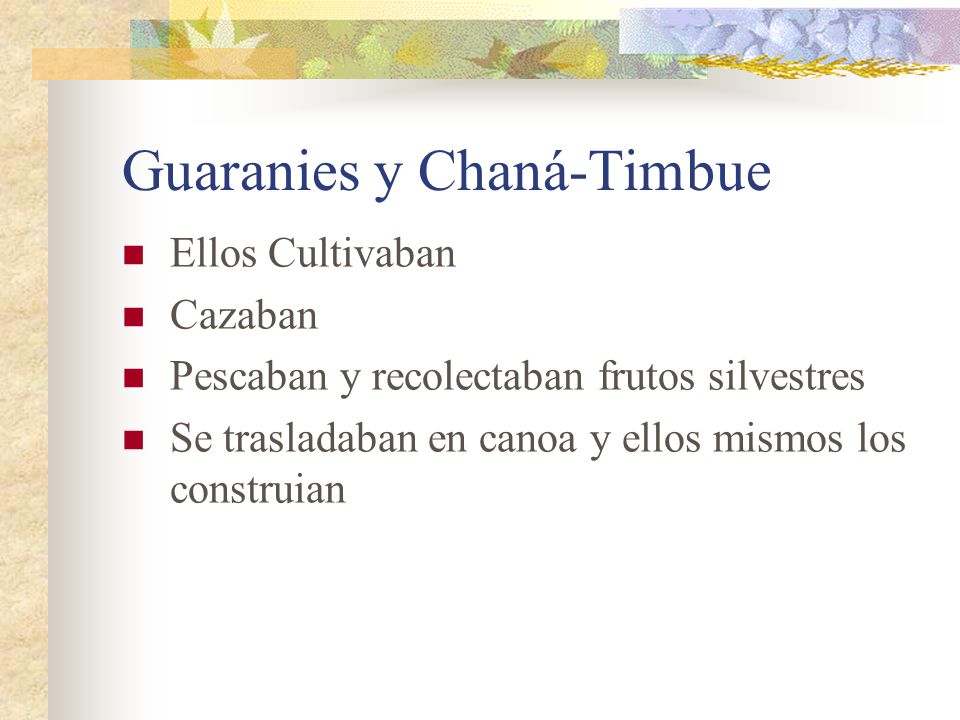 Guaranies y Chaná-Timbue

- Ellos Cultivaban
- Cazaban
- Pescaban y recolectaban frutos silvestres
- Se trasladaban en canoa y ellos mismos los construian